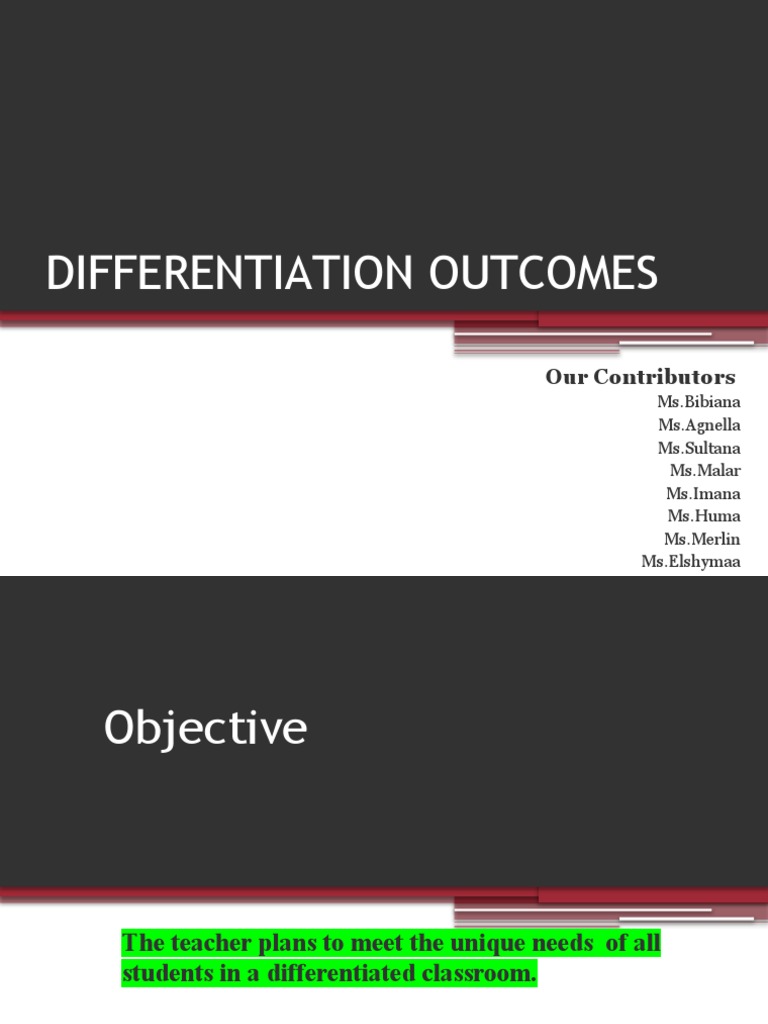 DIFFERENTIATION OUTCOMES

Our Contributors
Ms.Bibiana
Ms.Agnella
Ms.Sultana
Ms.Malar
Ms.Imana
Ms.Huma
Ms.Merlin
Ms.Elshymaa

Objective

The teacher plans to meet the unique needs of all students in a differentiated classroom.